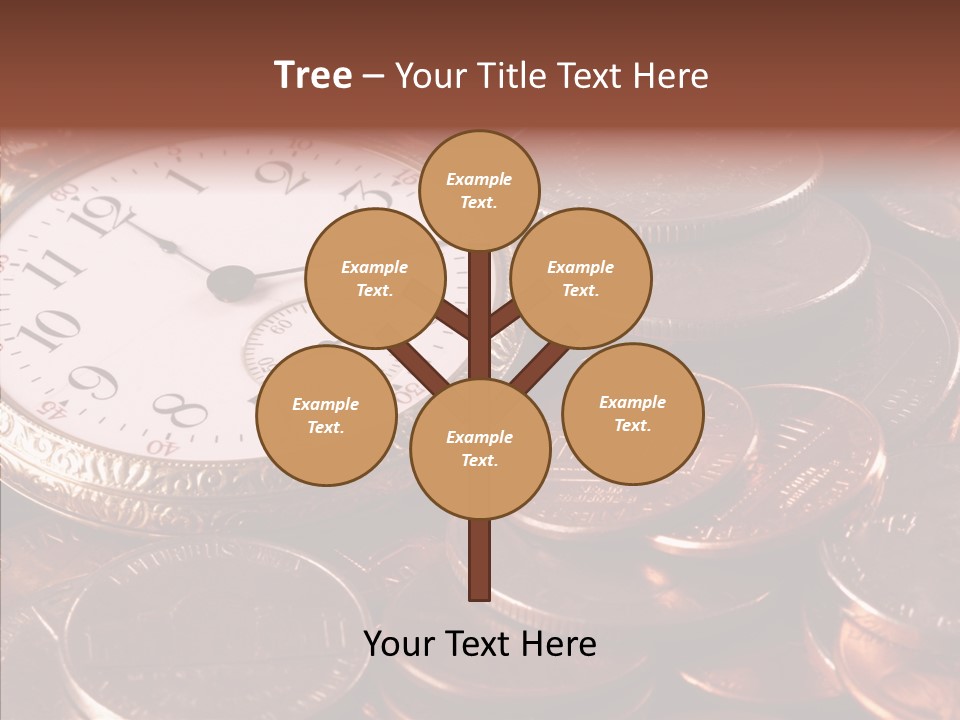 Tree – Your Title Text Here

Example Text.

Example Text.

Example Text.

Example Text.

Example Text.

Example Text.

Your Text Here